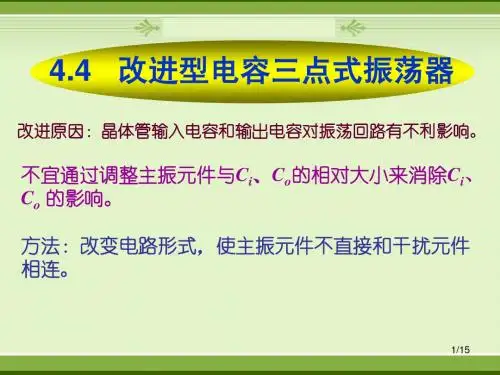 4.4 改进型电容三点式振荡器

改进原因：晶体管输入电容和输出电容对振荡回路有不利影响。

不宜通过调整主振元件与$C_i$、$C_o$的相对大小来消除$C_i$、$C_o$ 的影响。

方法：改变电路形式，使主振元件不直接和干扰元件相连。

1/15